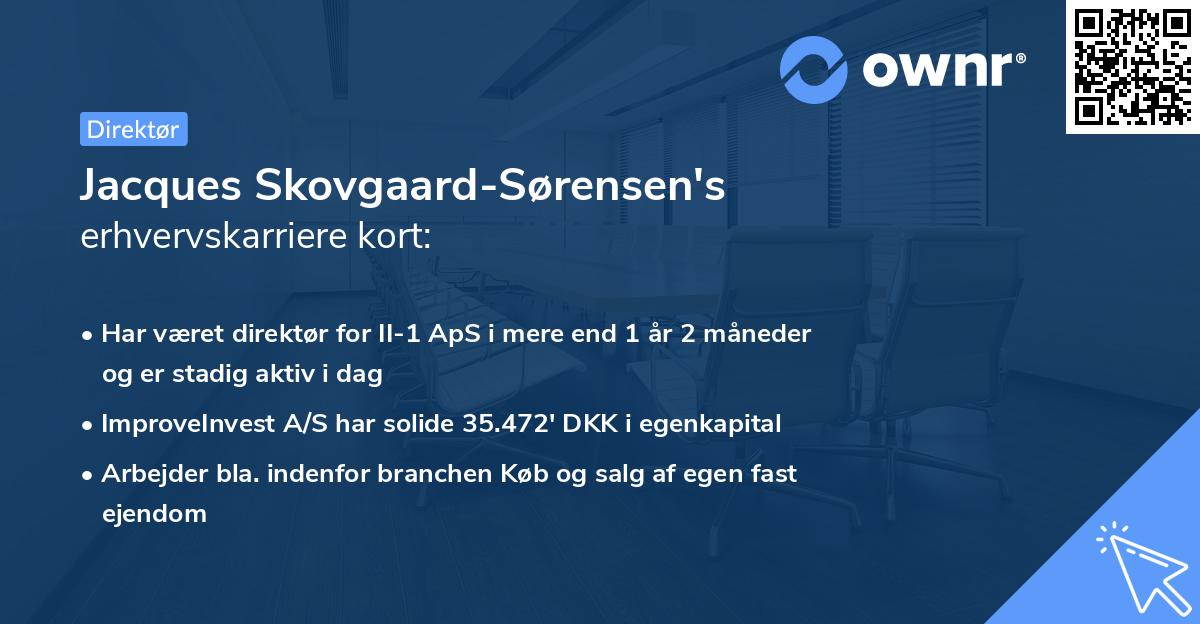 ownr®

Direktør

Jacques Skovgaard-Sørensen's
erhvervskarriere kort:

• Har været direktør for II-1 ApS i mere end 1 år 2 måneder og er stadig aktiv i dag

• ImproveInvest A/S har solide 35.472' DKK i egenkapital

• Arbejder bla. indenfor branchen Køb og salg af egen fast ejendom